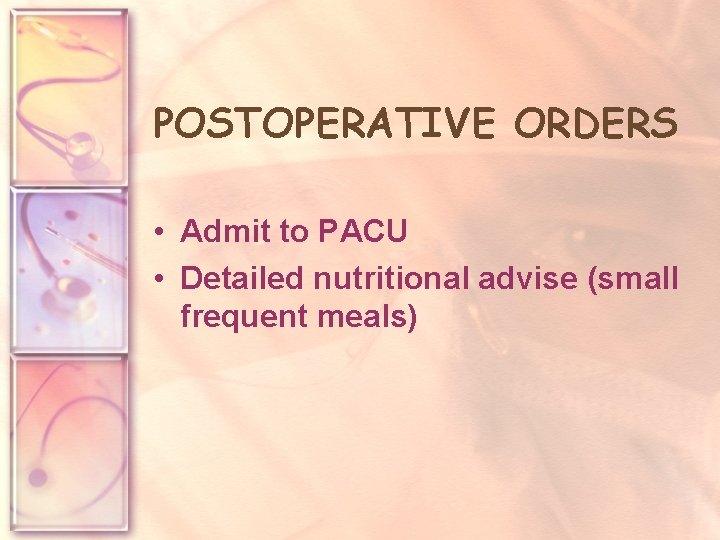 POSTOPERATIVE ORDERS

• Admit to PACU
• Detailed nutritional advise (small frequent meals)